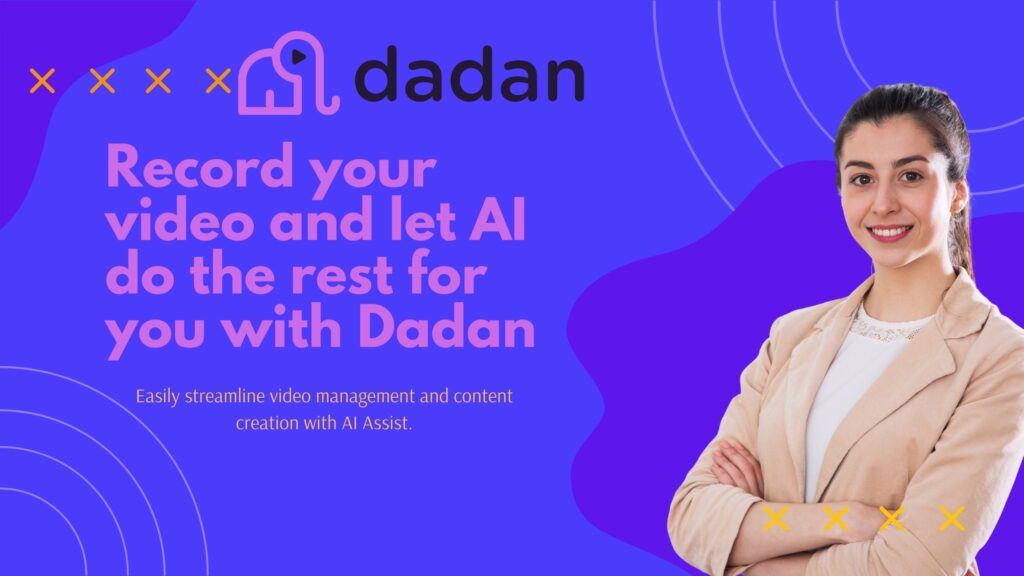 dadan

Record your video and let AI do the rest for you with Dadan

Easily streamline video management and content creation with AI Assist.